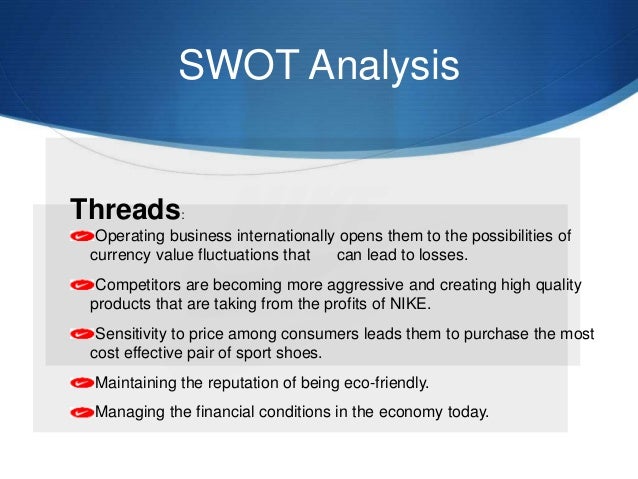 SWOT Analysis

Threads:

Operating business internationally opens them to the possibilities of currency value fluctuations that can lead to losses.

Competitors are becoming more aggressive and creating high quality products that are taking from the profits of NIKE.

Sensitivity to price among consumers leads them to purchase the most cost effective pair of sport shoes.

Maintaining the reputation of being eco-friendly.

Managing the financial conditions in the economy today.